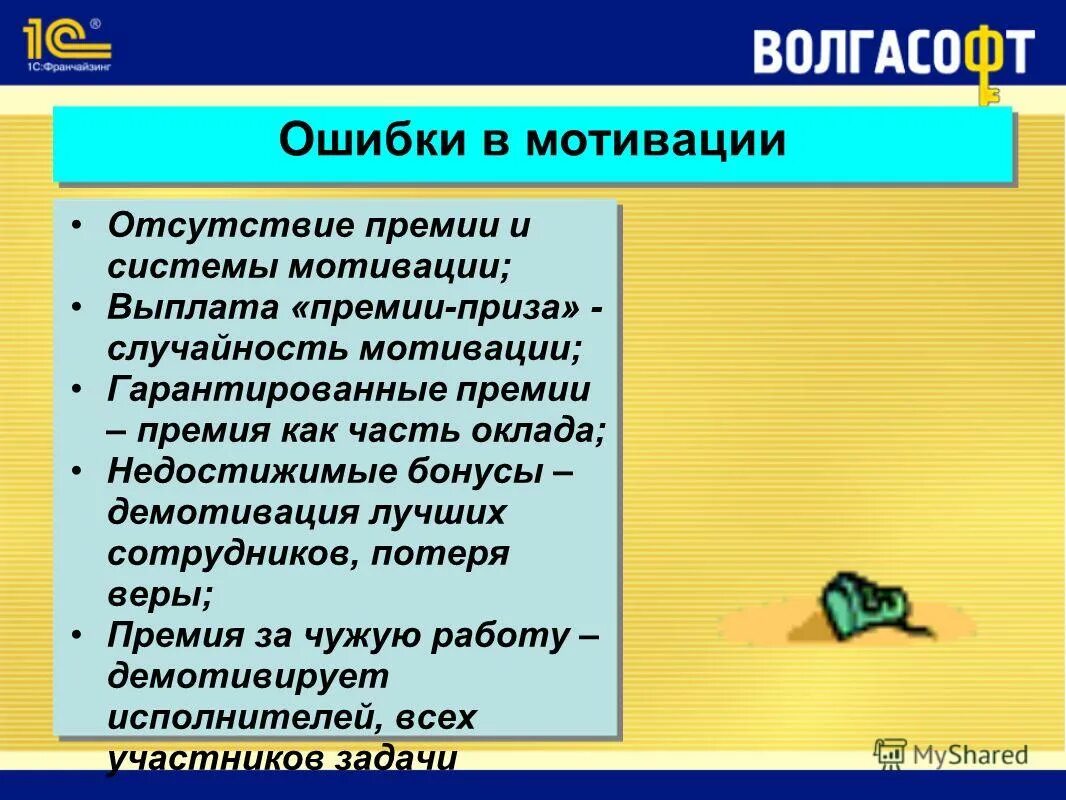 1С®
1С:Франчайзинг

ВОЛГАСОФТ

Ошибки в мотивации

• Отсутствие премии и системы мотивации;
• Выплата «премии-приза» - случайность мотивации;
• Гарантированные премии – премия как часть оклада;
• Недостижимые бонусы – демотивация лучших сотрудников, потеря веры;
• Премия за чужую работу – демотивирует исполнителей, всех участников задачи

MyShared